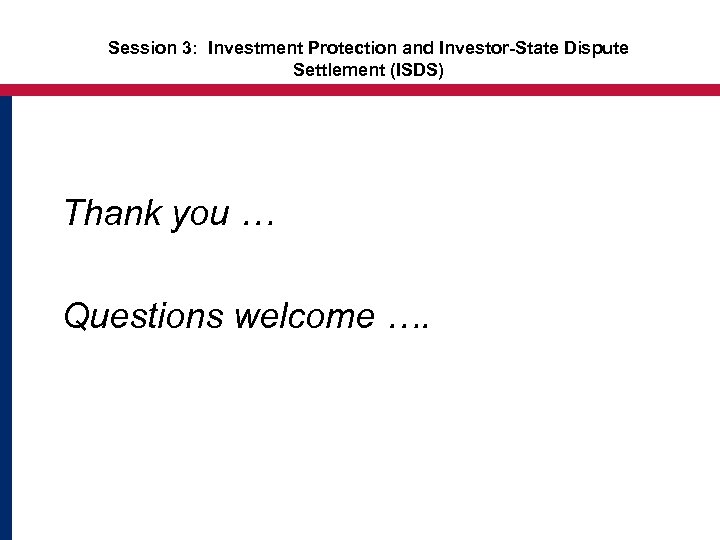 Session 3:  Investment Protection and Investor-State Dispute Settlement (ISDS)

Thank you …

Questions welcome ….